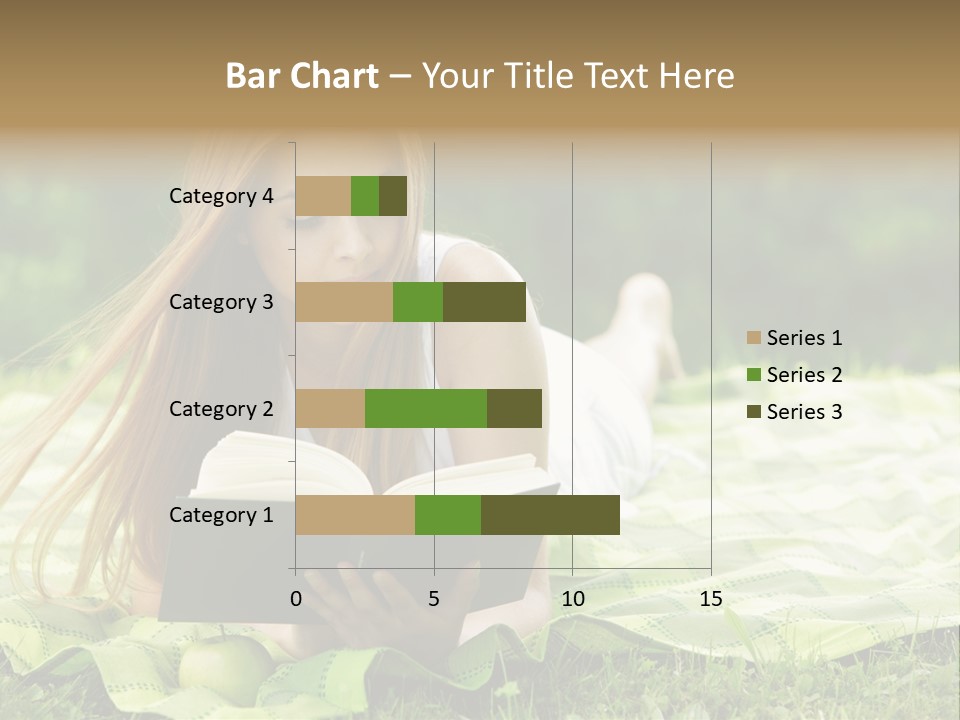 Bar Chart – Your Title Text Here

Category 4
Category 3
Category 2
Category 1

0
5
10
15

Series 1
Series 2
Series 3